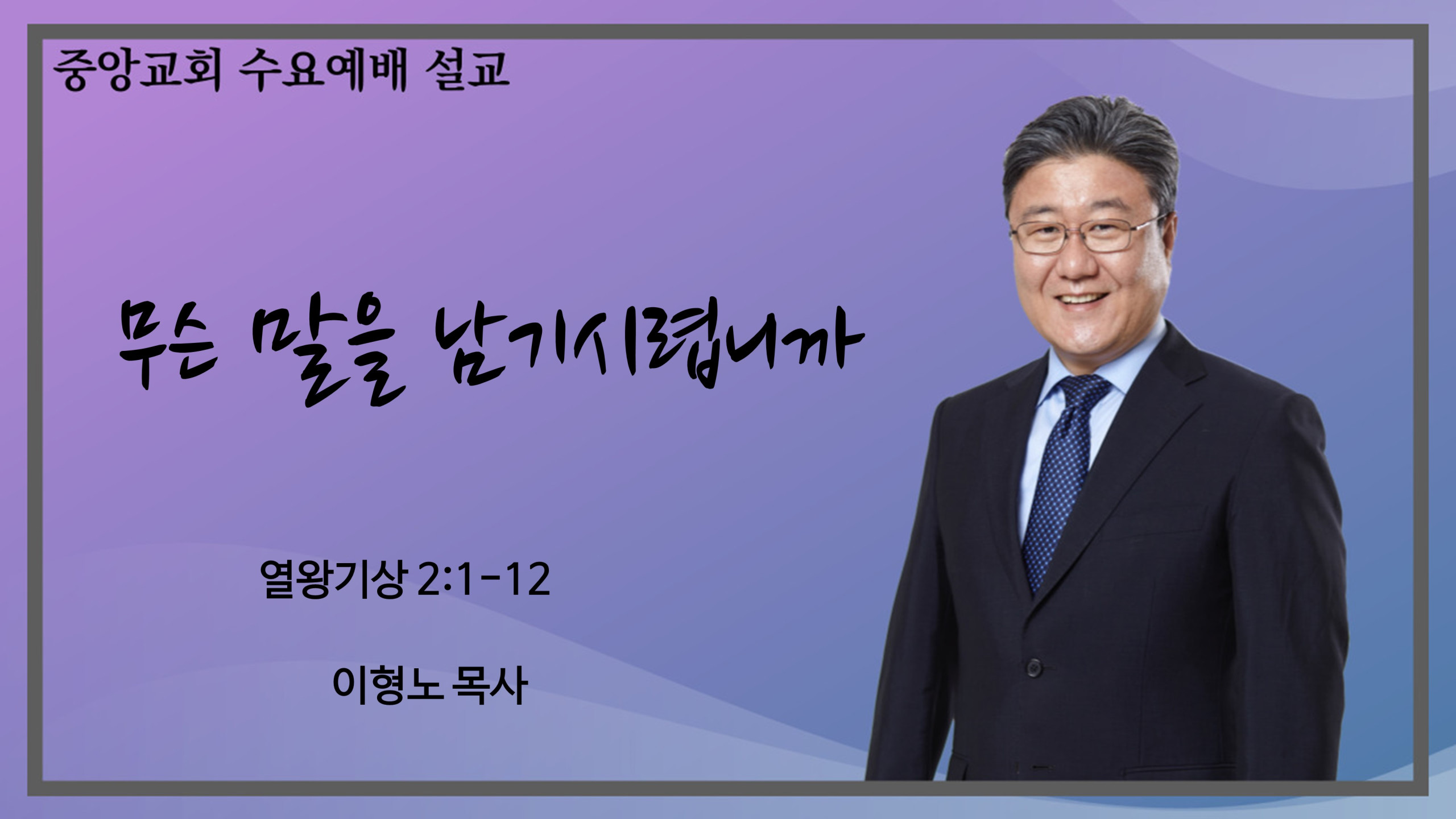 중앙교회 수요예배 설교

무슨 말을 남기시렵니까

열왕기상 2:1-12

이형노 목사